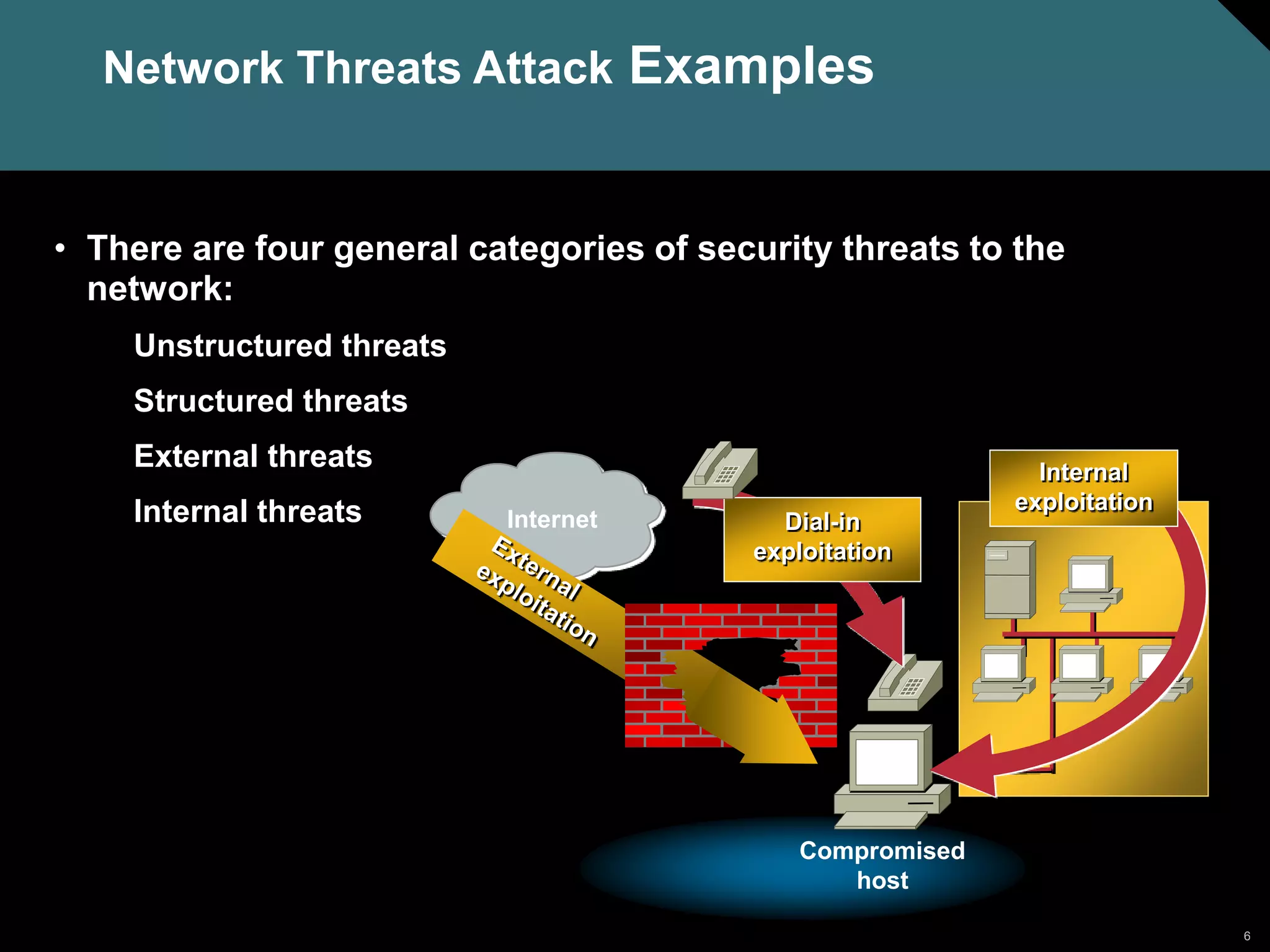 Network Threats Attack Examples

• There are four general categories of security threats to the network:

Unstructured threats

Structured threats

External threats

Internal threats

Internet

External exploitation

Dial-in exploitation

Internal exploitation

Compromised host

6